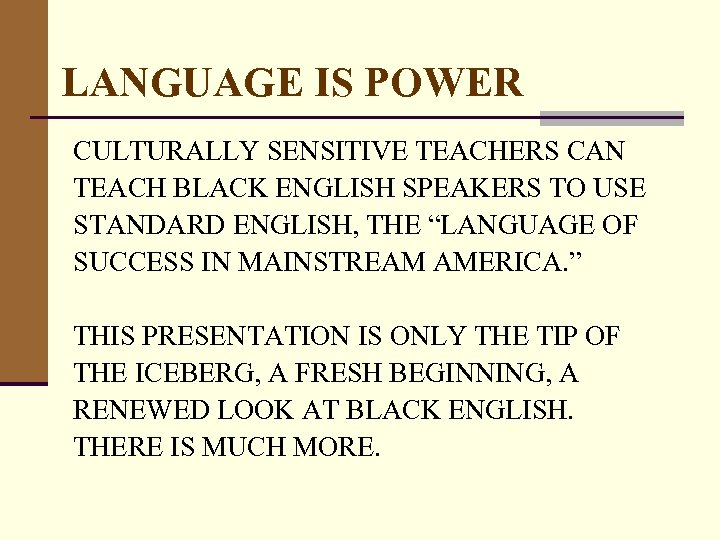 LANGUAGE IS POWER

CULTURALLY SENSITIVE TEACHERS CAN TEACH BLACK ENGLISH SPEAKERS TO USE STANDARD ENGLISH, THE “LANGUAGE OF SUCCESS IN MAINSTREAM AMERICA.”

THIS PRESENTATION IS ONLY THE TIP OF THE ICEBERG, A FRESH BEGINNING, A RENEWED LOOK AT BLACK ENGLISH. THERE IS MUCH MORE.